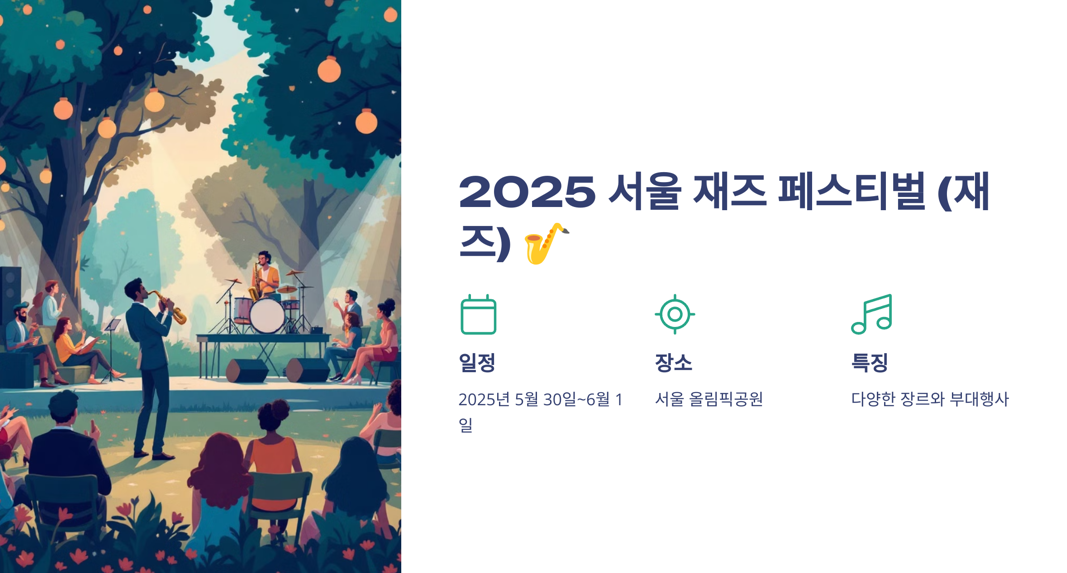 2025 서울 재즈 페스티벌 (재즈) 🎷

일정

2025년 5월 30일~6월 1일

장소

서울 올림픽공원

특징

다양한 장르와 부대행사